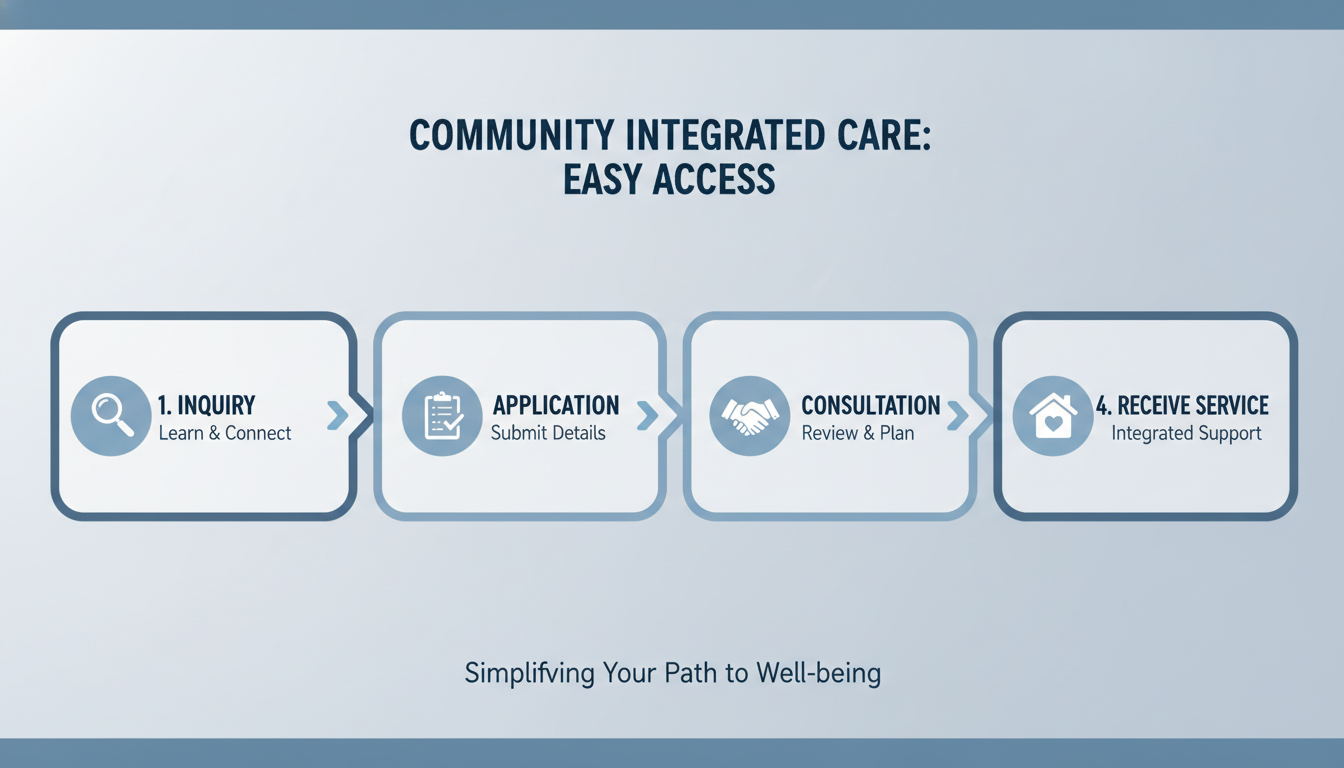 COMMUNITY INTEGRATED CARE:
EASY ACCESS

1. INQUIRY
Learn & Connect

APPLICATION
Submit Details

CONSULTATION
Review & Plan

4. RECEIVE SERVICE
Integrated Support

Simplifving Your Path to Well-being